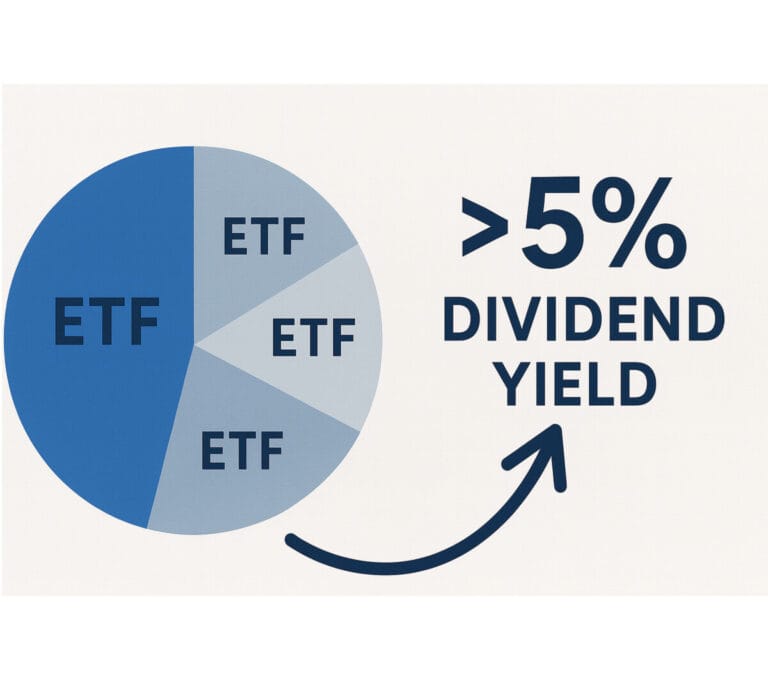 ETF
ETF
ETF
ETF

>5%
DIVIDEND
YIELD